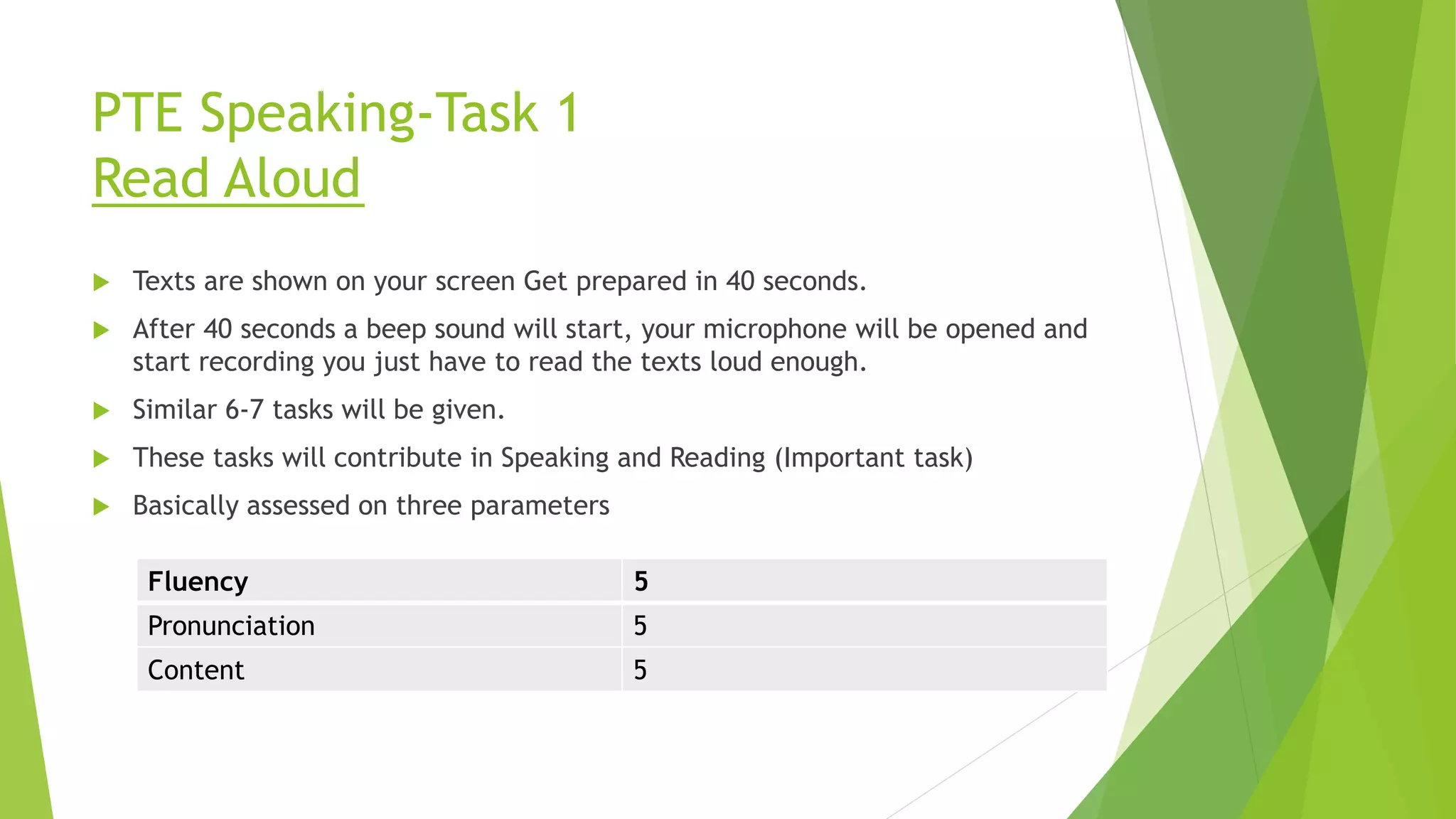 PTE Speaking-Task 1
Read Aloud

Texts are shown on your screen Get prepared in 40 seconds.

After 40 seconds a beep sound will start, your microphone will be opened and start recording you just have to read the texts loud enough.

Similar 6-7 tasks will be given.

These tasks will contribute in Speaking and Reading (Important task)

Basically assessed on three parameters

| Fluency | 5 |
|---|---|
| Pronunciation | 5 |
| Content | 5 |